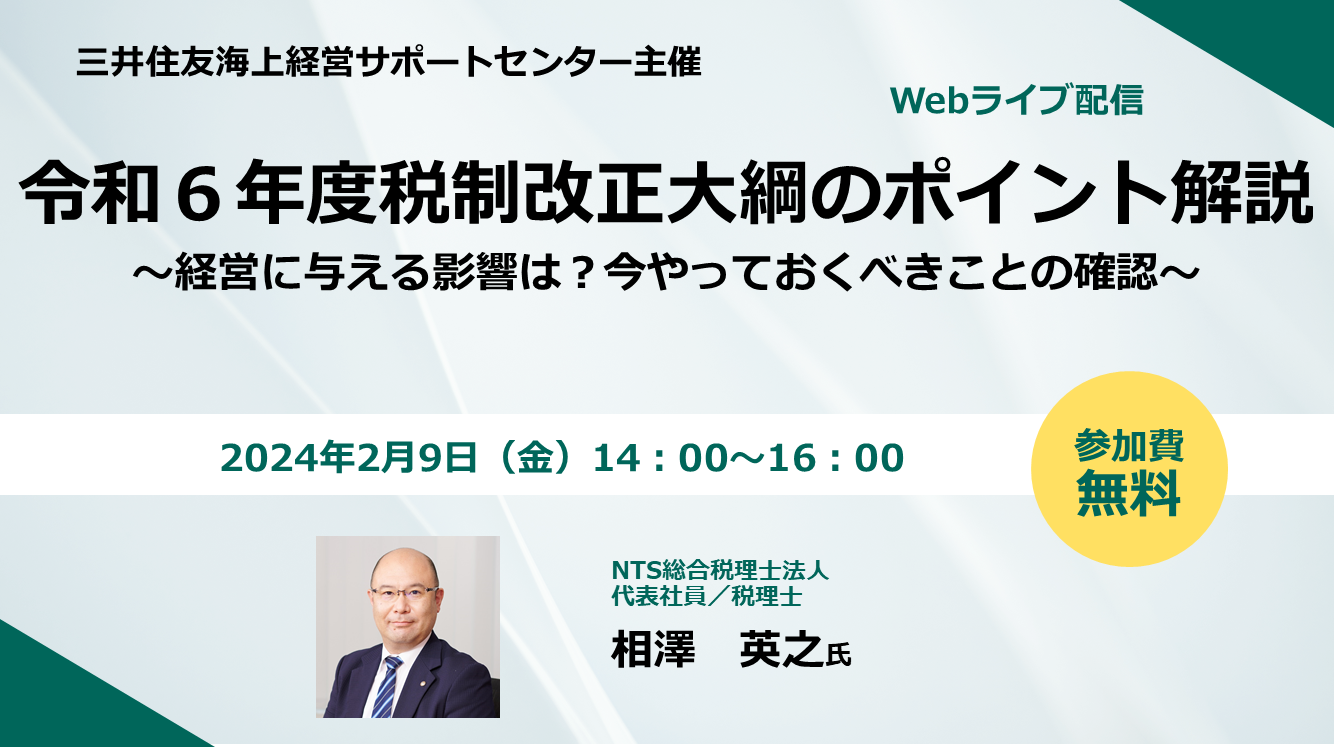 三井住友海上経営サポートセンター主催

Webライブ配信

令和6年度税制改正大綱のポイント解説

～経営に与える影響は？今やっておくべきことの確認～

2024年2月9日（金）14：00～16：00

参加費
無料

NTS総合税理士法人
代表社員／税理士

相澤　英之氏